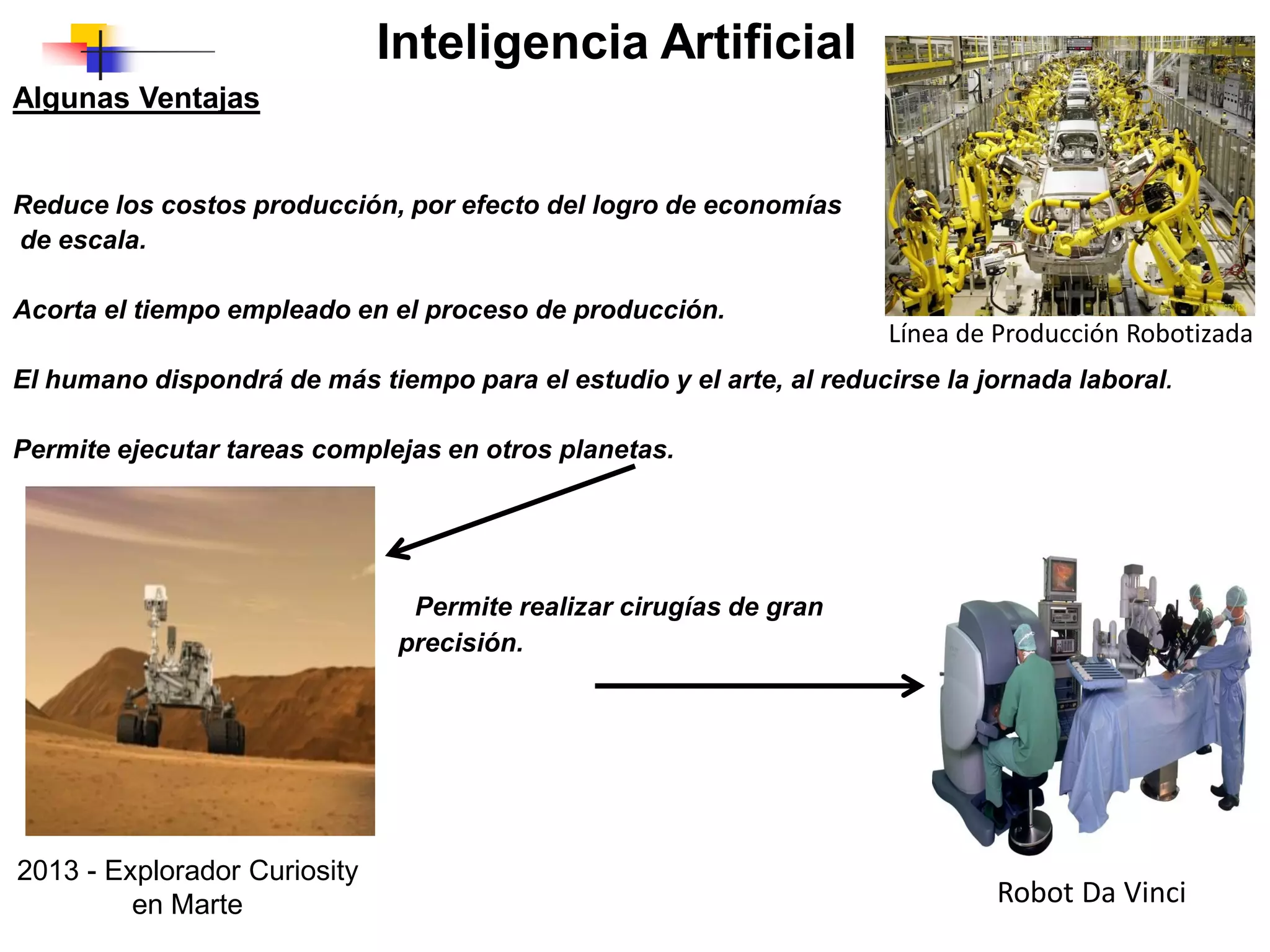 Inteligencia Artificial

Algunas Ventajas

Reduce los costos producción, por efecto del logro de economías de escala.

Acorta el tiempo empleado en el proceso de producción.

Línea de Producción Robotizada

El humano dispondrá de más tiempo para el estudio y el arte, al reducirse la jornada laboral.

Permite ejecutar tareas complejas en otros planetas.

Permite realizar cirugías de gran precisión.

2013 - Explorador Curiosity en Marte

Robot Da Vinci